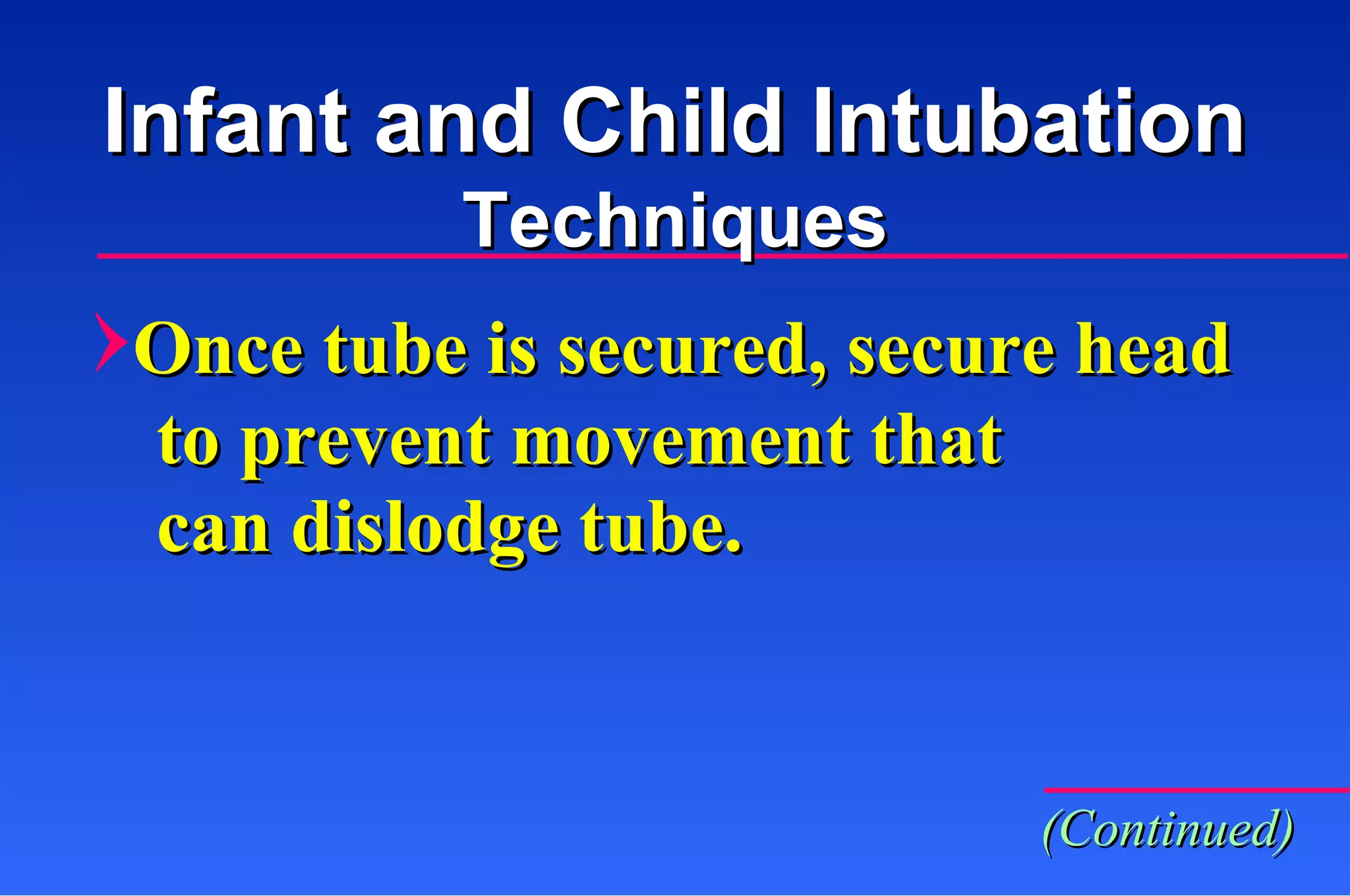 Infant and Child Intubation
Techniques

Once tube is secured, secure head to prevent movement that can dislodge tube.

(Continued)